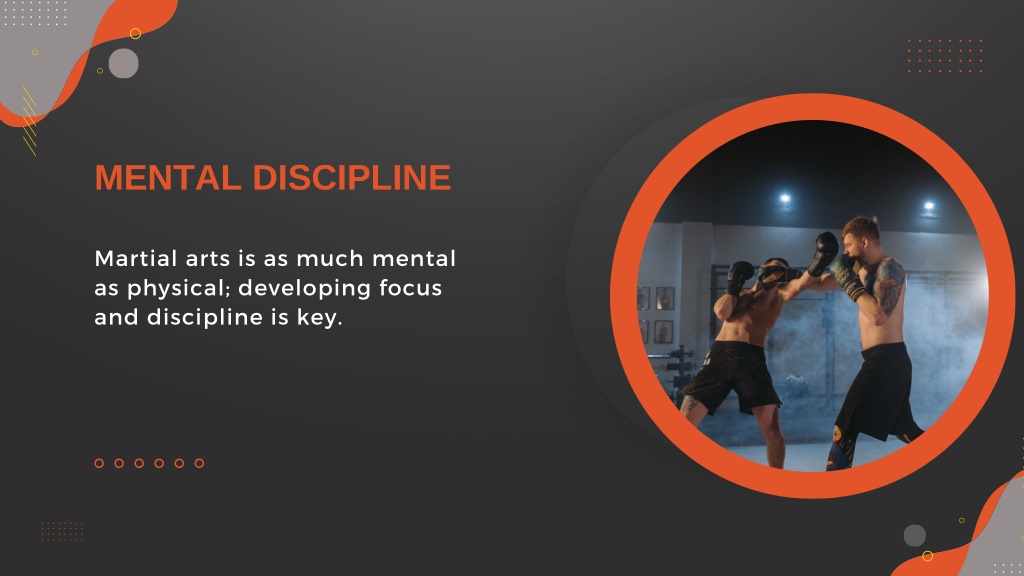 MENTAL DISCIPLINE

Martial arts is as much mental as physical; developing focus and discipline is key.